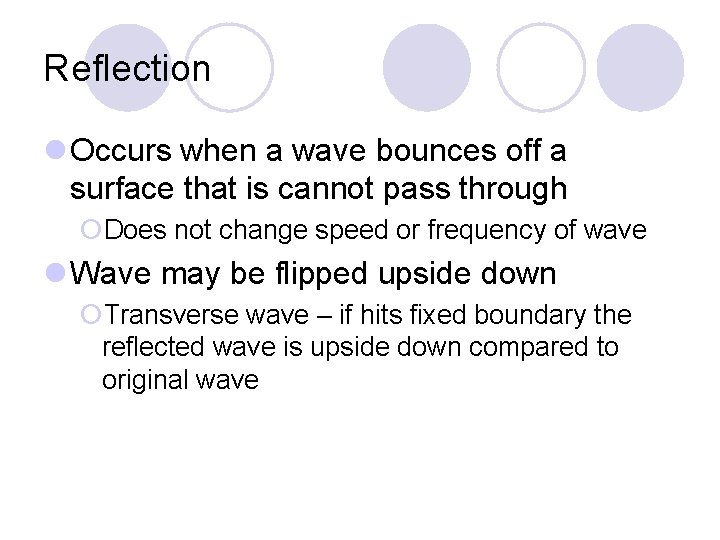 Reflection

Occurs when a wave bounces off a surface that is cannot pass through

Does not change speed or frequency of wave

Wave may be flipped upside down

Transverse wave – if hits fixed boundary the reflected wave is upside down compared to original wave